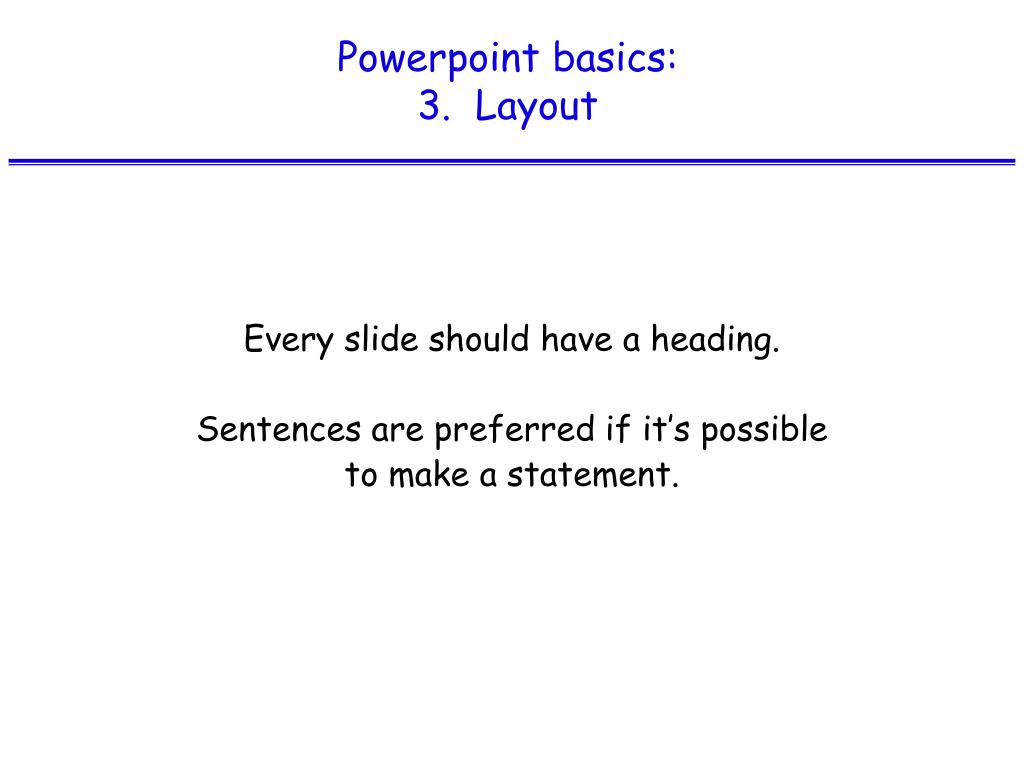 Powerpoint basics:
3. Layout

Every slide should have a heading.

Sentences are preferred if it’s possible to make a statement.